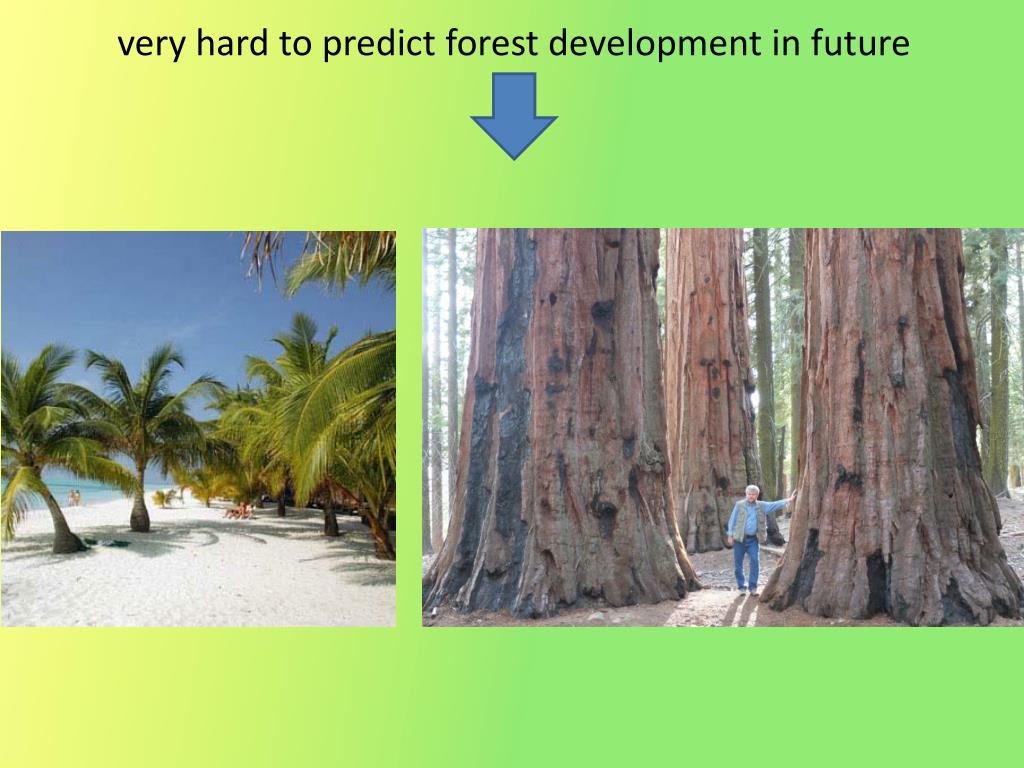 very hard to predict forest development in future